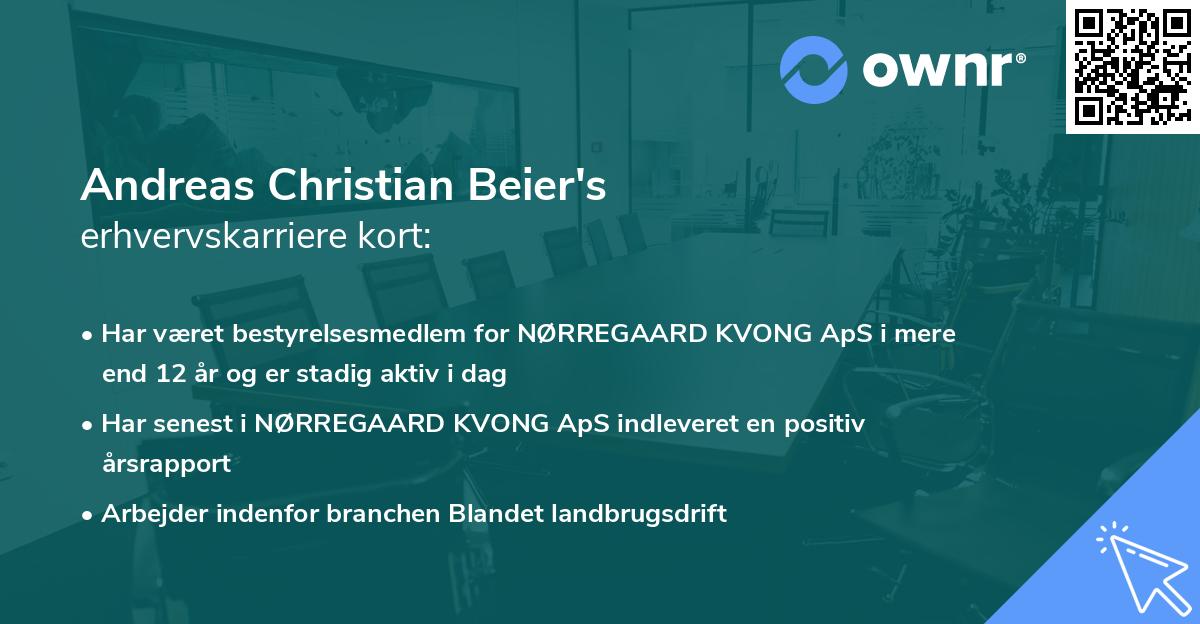 ownr®

Andreas Christian Beier's
erhvervskarriere kort:

• Har været bestyrelsesmedlem for NØRREGAARD KVONG ApS i mere end 12 år og er stadig aktiv i dag

• Har senest i NØRREGAARD KVONG ApS indleveret en positiv årsrapport

• Arbejder indenfor branchen Blandet landbrugsdrift